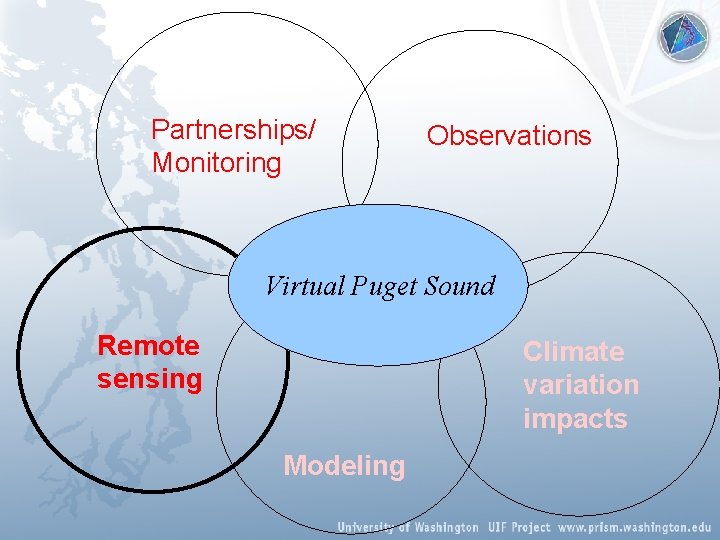 Partnerships/ Monitoring

Observations

Virtual Puget Sound

Remote sensing

Climate variation impacts

Modeling

University of Washington UIF Project www.prism.washington.edu